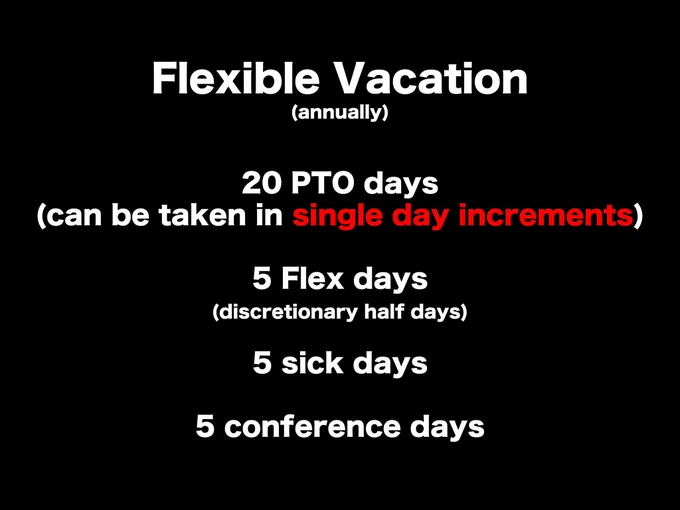 Flexible Vacation
(annually)

20 PTO days
(can be taken in single day increments)

5 Flex days
(discretionary half days)

5 sick days

5 conference days